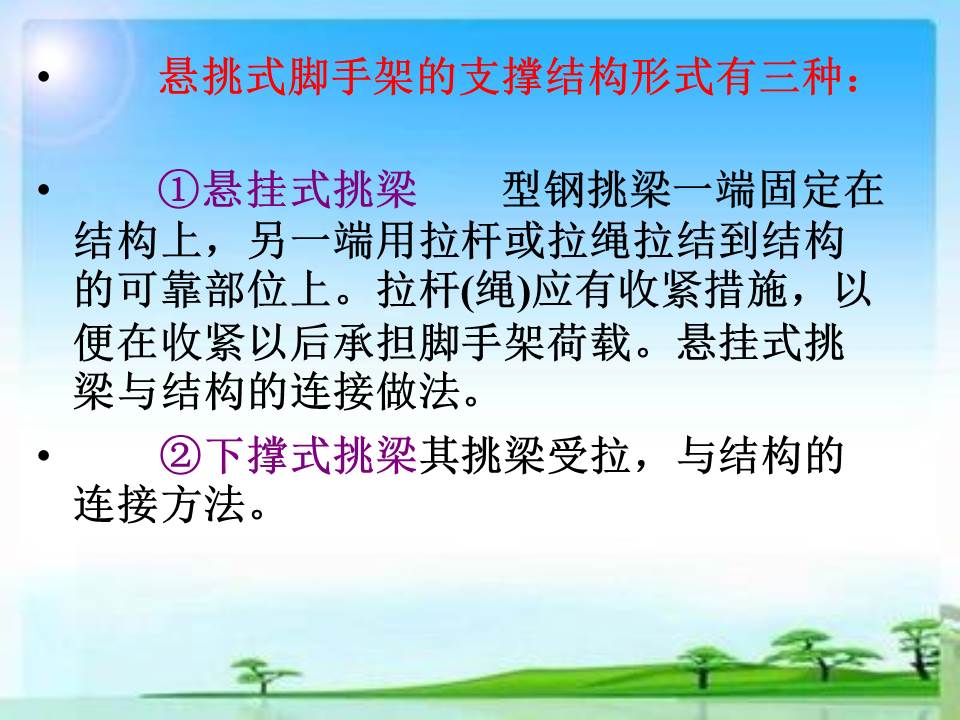 • 悬挑式脚手架的支撑结构形式有三种：

• ①悬挂式挑梁 型钢挑梁一端固定在结构上，另一端用拉杆或拉绳拉结到结构的可靠部位上。拉杆(绳)应有收紧措施，以便在收紧以后承担脚手架荷载。悬挂式挑梁与结构的连接做法。

• ②下撑式挑梁其挑梁受拉，与结构的连接方法。